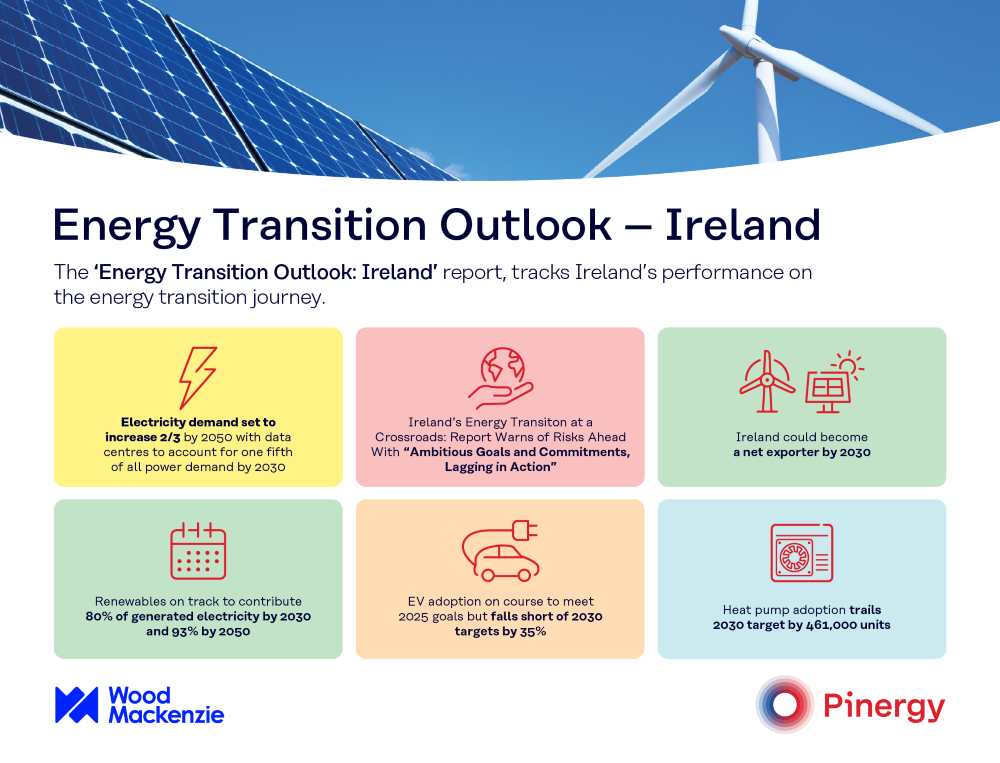 Energy Transition Outlook – Ireland

The 'Energy Transition Outlook: Ireland' report, tracks Ireland's performance on the energy transition journey.

Electricity demand set to increase 2/3 by 2050 with data centres to account for one fifth of all power demand by 2030

Ireland's Energy Transiton at a Crossroads: Report Warns of Risks Ahead With "Ambitious Goals and Commitments, Lagging in Action"

Ireland could become a net exporter by 2030

Renewables on track to contribute 80% of generated electricity by 2030 and 93% by 2050

EV adoption on course to meet 2025 goals but falls short of 2030 targets by 35%

Heat pump adoption trails 2030 target by 461,000 units

Wood Mackenzie

Pinergy